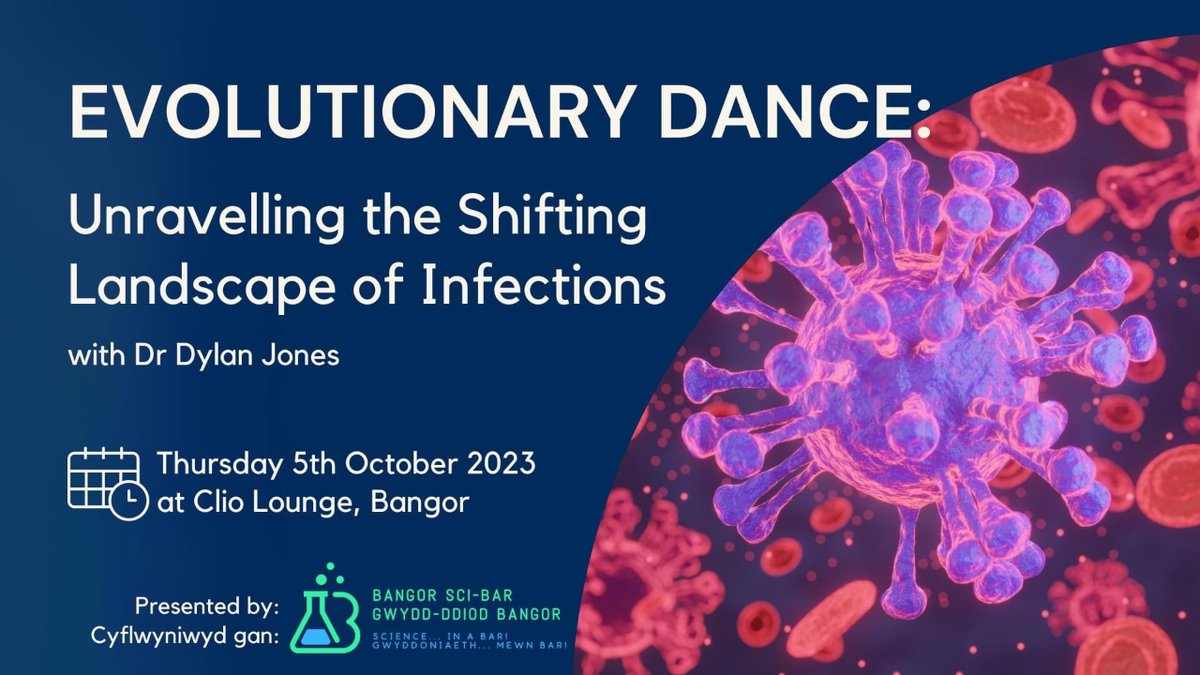 EVOLUTIONARY DANCE:

Unravelling the Shifting Landscape of Infections

with Dr Dylan Jones

Thursday 5th October 2023
at Clio Lounge, Bangor

Presented by:
Cyflwyniwyd gan:

BANGOR SCI-BAR
GWYDD-DDIOD BANGOR
SCIENCE... IN A BAR!
GWYDDONIAETH... MEWN BAR!